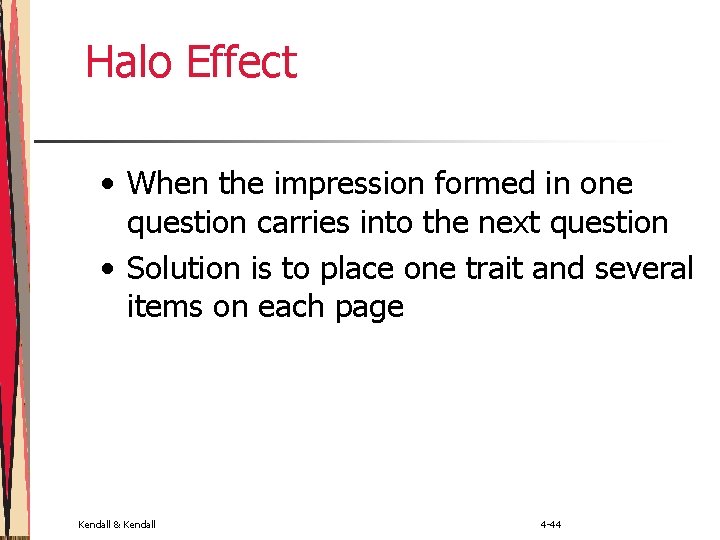 Halo Effect

• When the impression formed in one question carries into the next question
• Solution is to place one trait and several items on each page

Kendall & Kendall

4-44